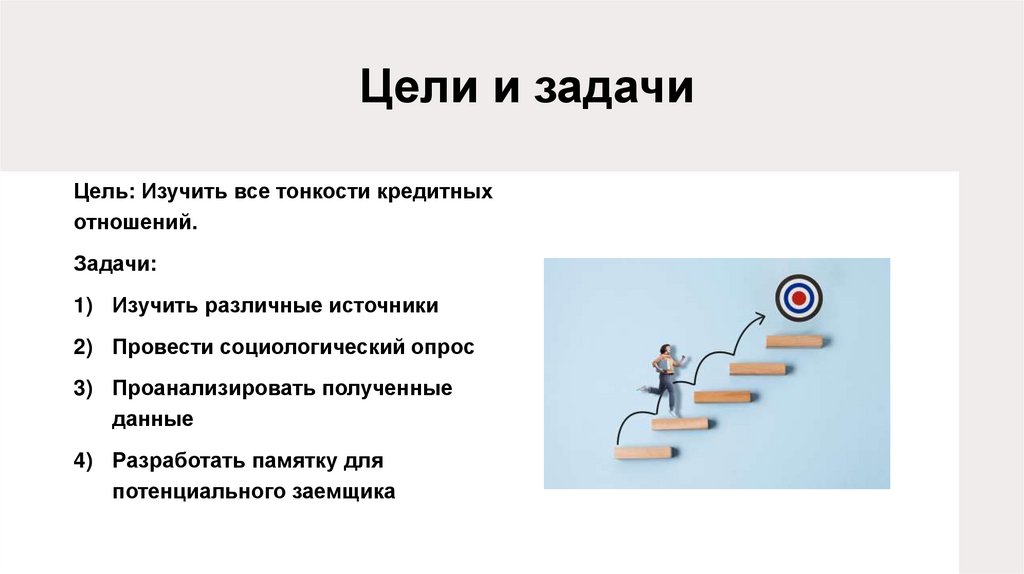 Цели и задачи

Цель: Изучить все тонкости кредитных отношений.

Задачи:

1) Изучить различные источники

2) Провести социологический опрос

3) Проанализировать полученные данные

4) Разработать памятку для потенциального заемщика